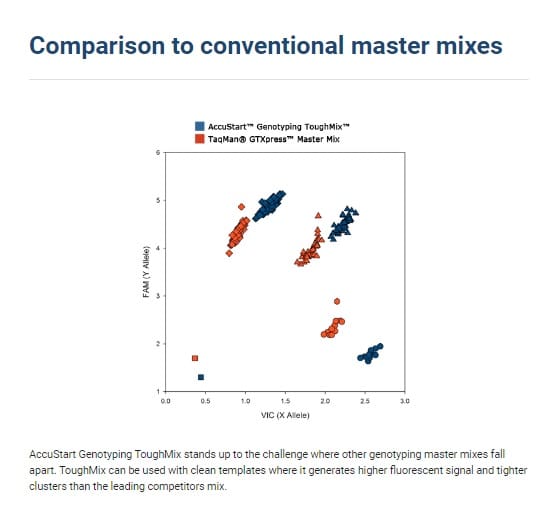 Comparison to conventional master mixes

AccuStart™ Genotyping ToughMix™
TaqMan® GTXpress™ Master Mix

6
5
4
3
2
1

FAM (Y Allele)

0.0 0.5 1.0 1.5 2.0 2.5 3.0

VIC (X Allele)

AccuStart Genotyping ToughMix stands up to the challenge where other genotyping master mixes fall apart. ToughMix can be used with clean templates where it generates higher fluorescent signal and tighter clusters than the leading competitors mix.